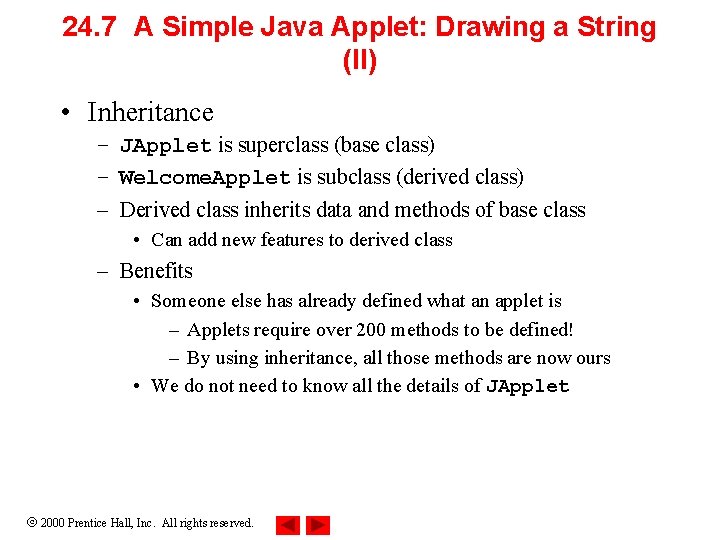 24.7 A Simple Java Applet: Drawing a String (II)

• Inheritance
– JApplet is superclass (base class)
– WelcomeApplet is subclass (derived class)
– Derived class inherits data and methods of base class
• Can add new features to derived class
– Benefits
• Someone else has already defined what an applet is
– Applets require over 200 methods to be defined!
– By using inheritance, all those methods are now ours
• We do not need to know all the details of JApplet

© 2000 Prentice Hall, Inc. All rights reserved.